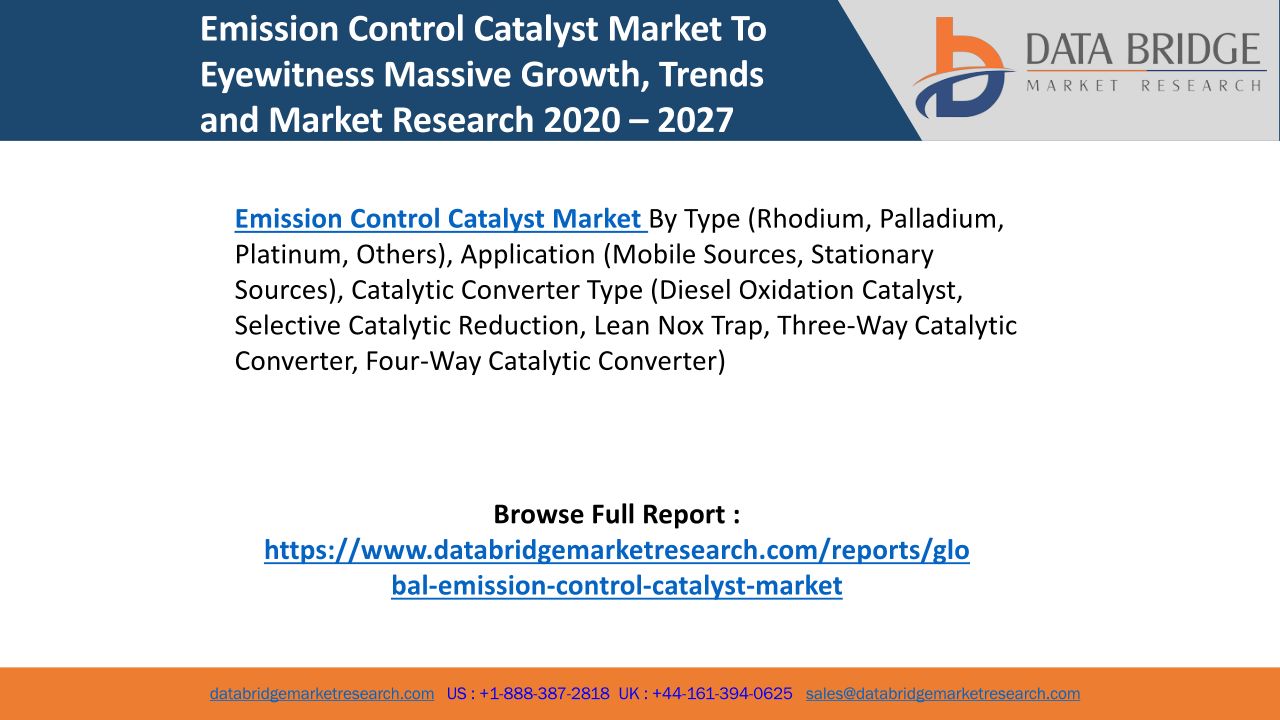 Emission Control Catalyst Market To Eyewitness Massive Growth, Trends and Market Research 2020 – 2027

DATA BRIDGE
MARKET RESEARCH

Emission Control Catalyst Market By Type (Rhodium, Palladium, Platinum, Others), Application (Mobile Sources, Stationary Sources), Catalytic Converter Type (Diesel Oxidation Catalyst, Selective Catalytic Reduction, Lean Nox Trap, Three-Way Catalytic Converter, Four-Way Catalytic Converter)

Browse Full Report :
https://www.databridgemarketresearch.com/reports/global-emission-control-catalyst-market

databridgemarketresearch.com US : +1-888-387-2818 UK : +44-161-394-0625 sales@databridgemarketresearch.com